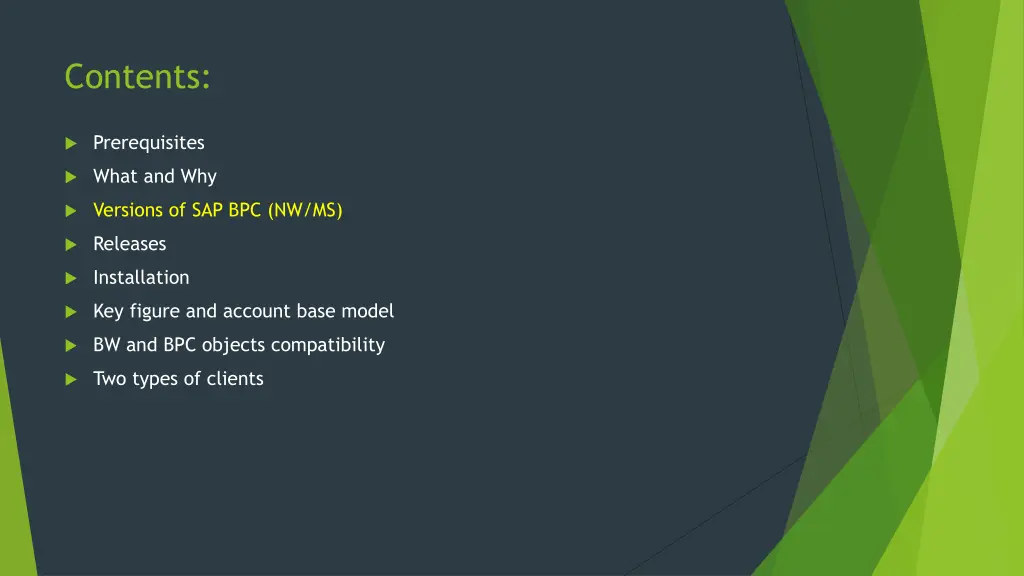 Contents:

Prerequisites

What and Why

Versions of SAP BPC (NW/MS)

Releases

Installation

Key figure and account base model

BW and BPC objects compatibility

Two types of clients